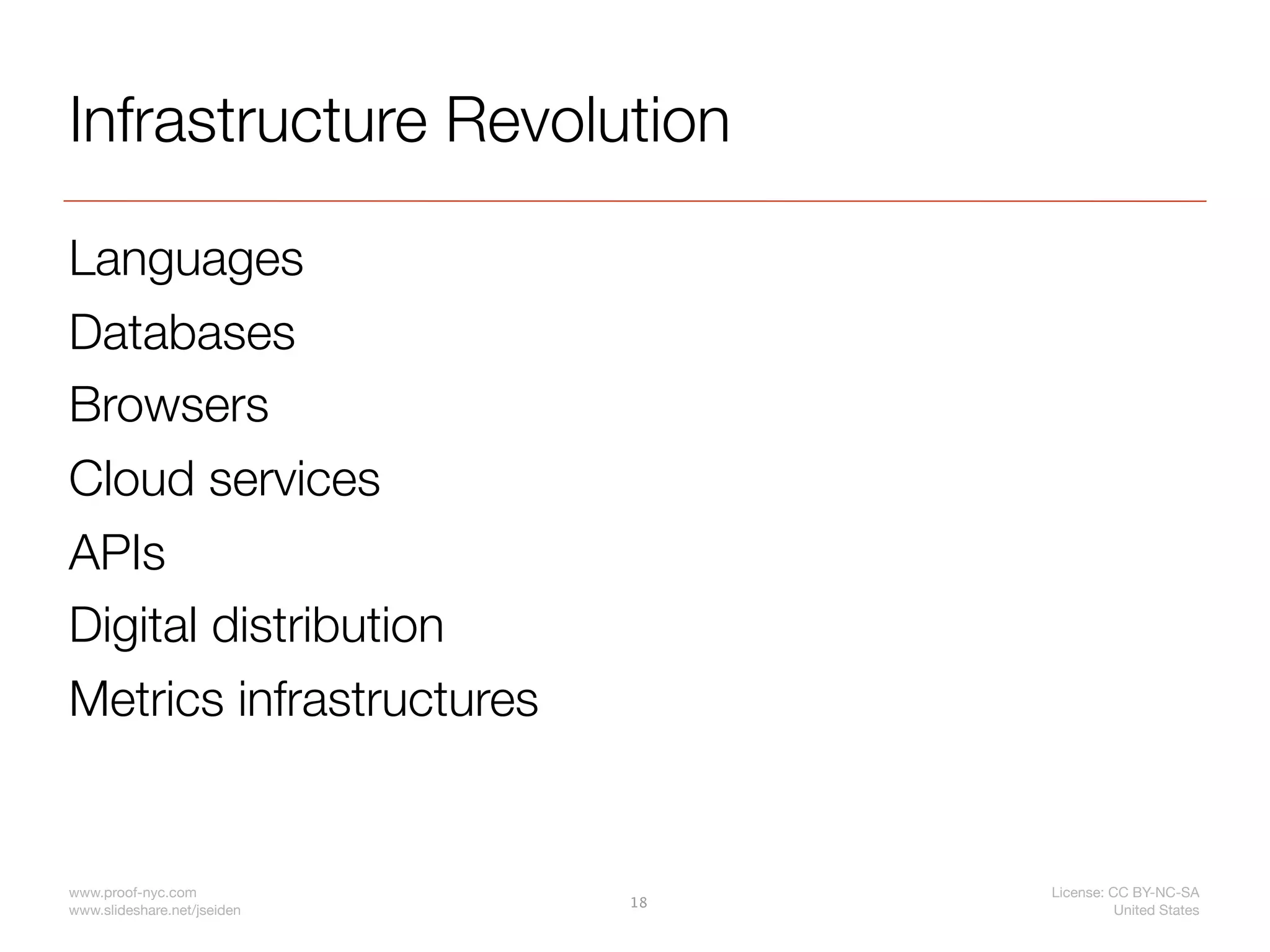 Infrastructure Revolution

Languages

Databases

Browsers

Cloud services

APIs

Digital distribution

Metrics infrastructures

www.proof-nyc.com
www.slideshare.net/jseiden

18

License: CC BY-NC-SA
United States